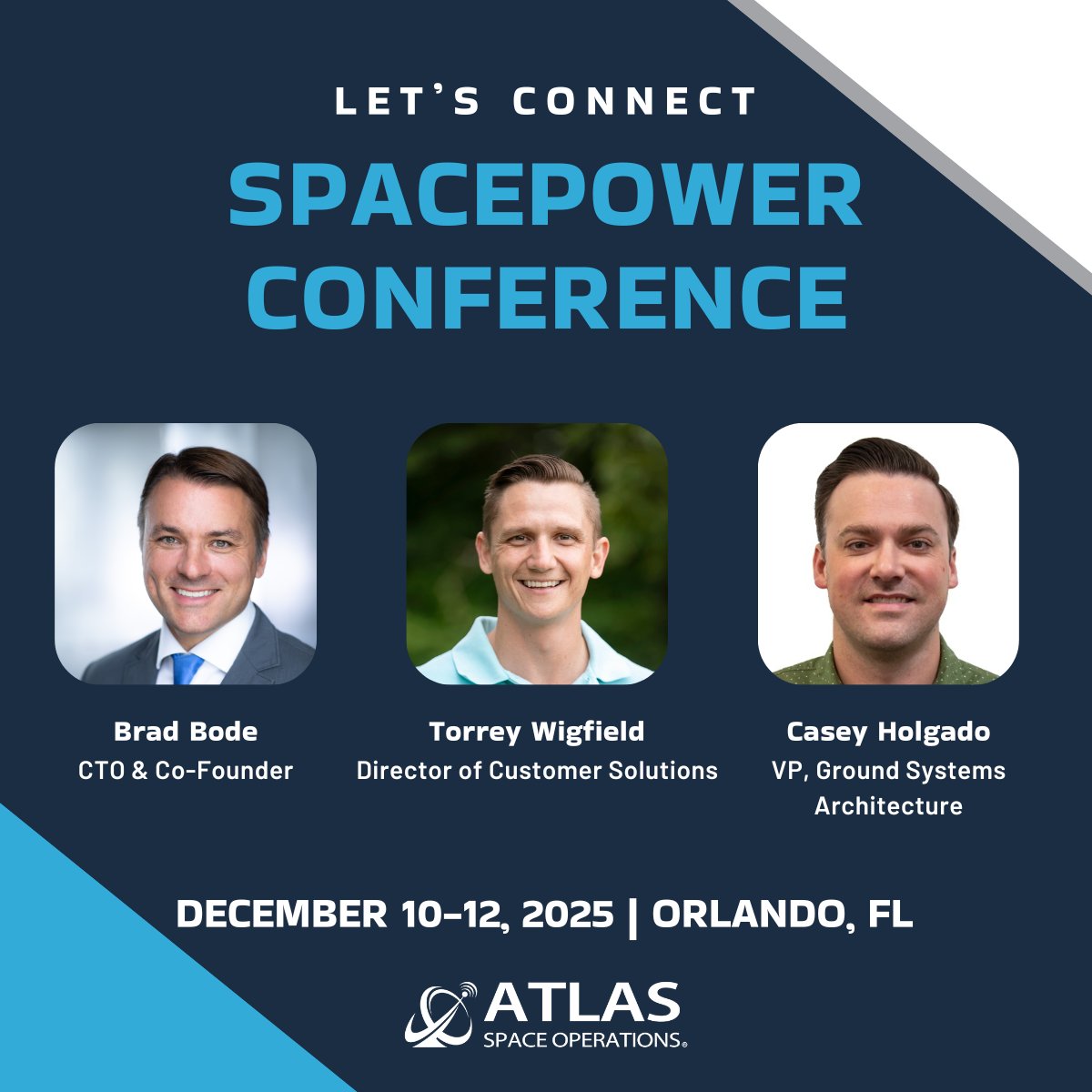 LET'S CONNECT

SPACEPOWER CONFERENCE

Brad Bode
CTO & Co-Founder

Torrey Wigfield
Director of Customer Solutions

Casey Holgado
VP, Ground Systems Architecture

DECEMBER 10-12, 2025 | ORLANDO, FL

ATLAS
SPACE OPERATIONS®